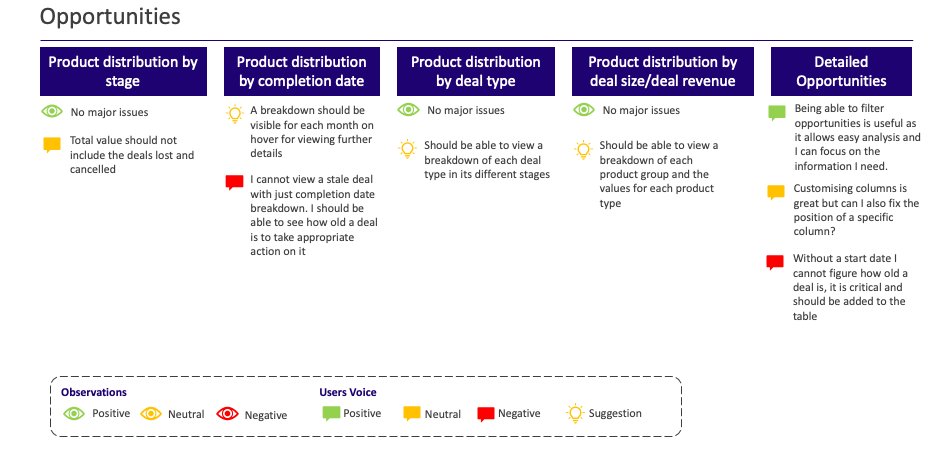 Opportunities

Product distribution by stage

No major issues

Total value should not include the deals lost and cancelled

Product distribution by completion date

A breakdown should be visible for each month on hover for viewing further details

I cannot view a stale deal with just completion date breakdown. I should be able to see how old a deal is to take appropriate action on it

Product distribution by deal type

No major issues

Should be able to view a breakdown of each deal type in its different stages

Product distribution by deal size/deal revenue

No major issues

Should be able to view a breakdown of each product group and the values for each product type

Detailed Opportunities

Being able to filter opportunities is useful as it allows easy analysis and I can focus on the information I need.

Customising columns is great but can I also fix the position of a specific column?

Without a start date I cannot figure how old a deal is, it is critical and should be added to the table

Observations
Positive Neutral Negative

Users Voice
Positive Neutral Negative Suggestion